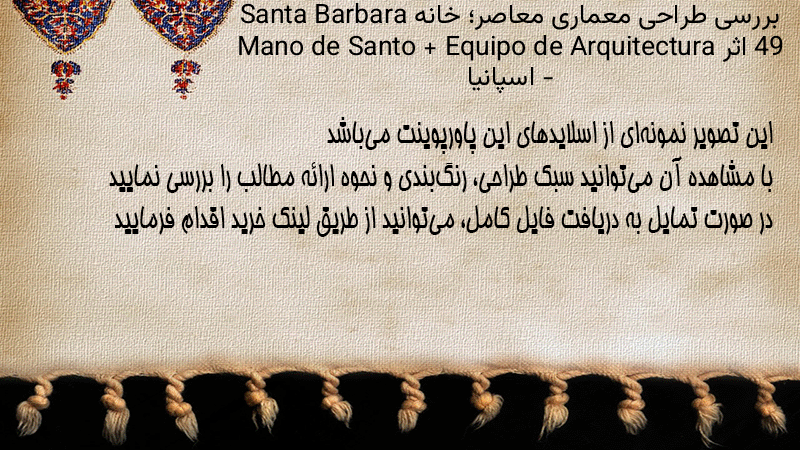 بررسی طراحی معماری معاصر؛ خانه Santa Barbara 49 اثر Mano de Santo + Equipo de Arquitectura - اسپانیا

این تصویر نمونه‌ای از اسلایدهای این پاورپوینت می‌باشد
با مشاهده آن می‌توانید سبک طراحی، رنگ‌بندی و نحوه ارائه مطالب را بررسی نمایید
در صورت تمایل به دریافت فایل کامل، می‌توانید از طریق لینک خرید اقدام فرمایید